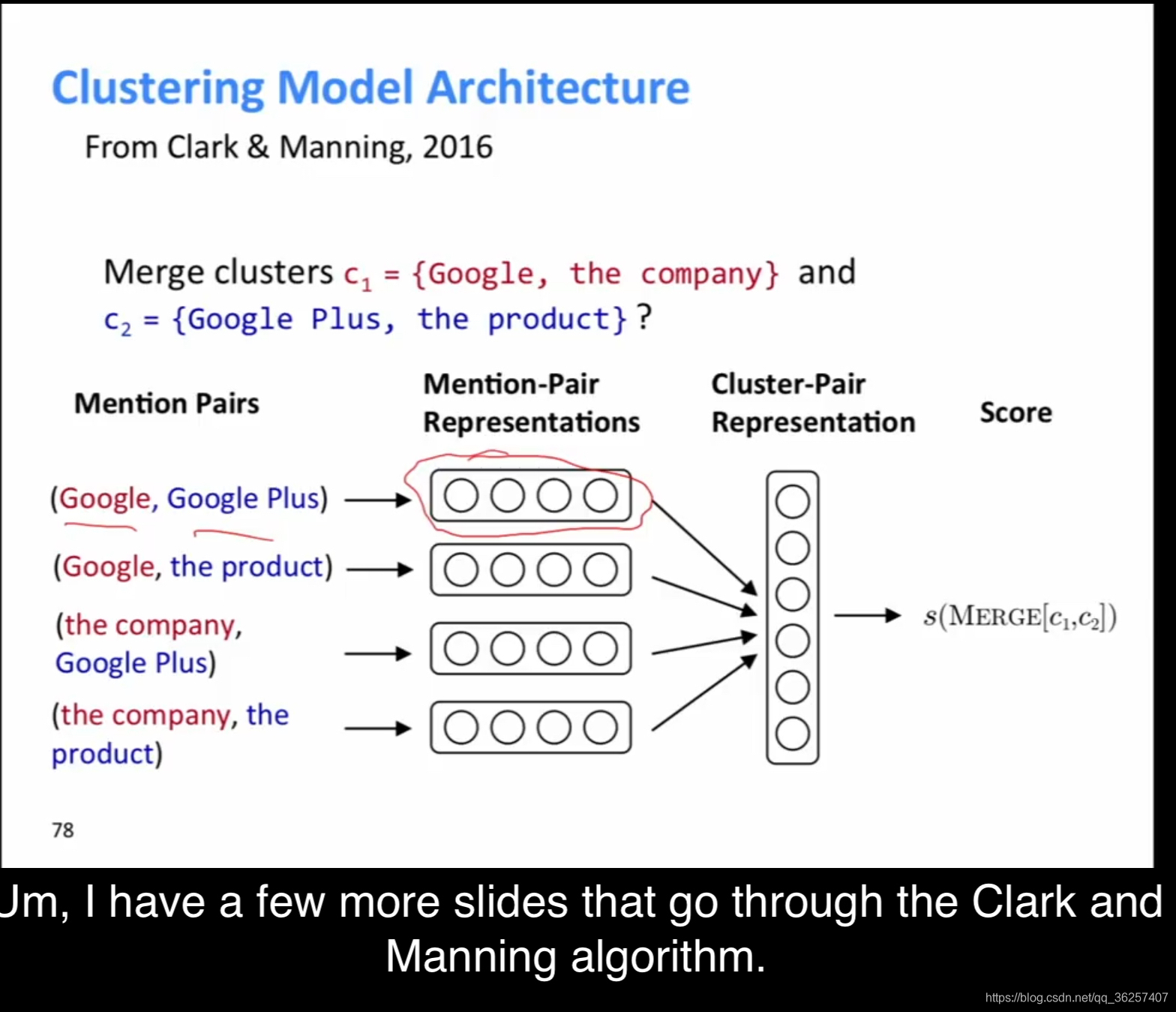 Clustering Model Architecture

From Clark & Manning, 2016

Merge clusters $c_1$ = {Google, the company} and $c_2$ = {Google Plus, the product}?

Mention Pairs

Mention-Pair Representations

Cluster-Pair Representation

Score

(Google, Google Plus)

(Google, the product)

(the company, Google Plus)

(the company, the product)

$s(\text{MERGE}[c_1,c_2])$

78

Jm, I have a few more slides that go through the Clark and Manning algorithm.

https://blog.csdn.net/qq_36257407